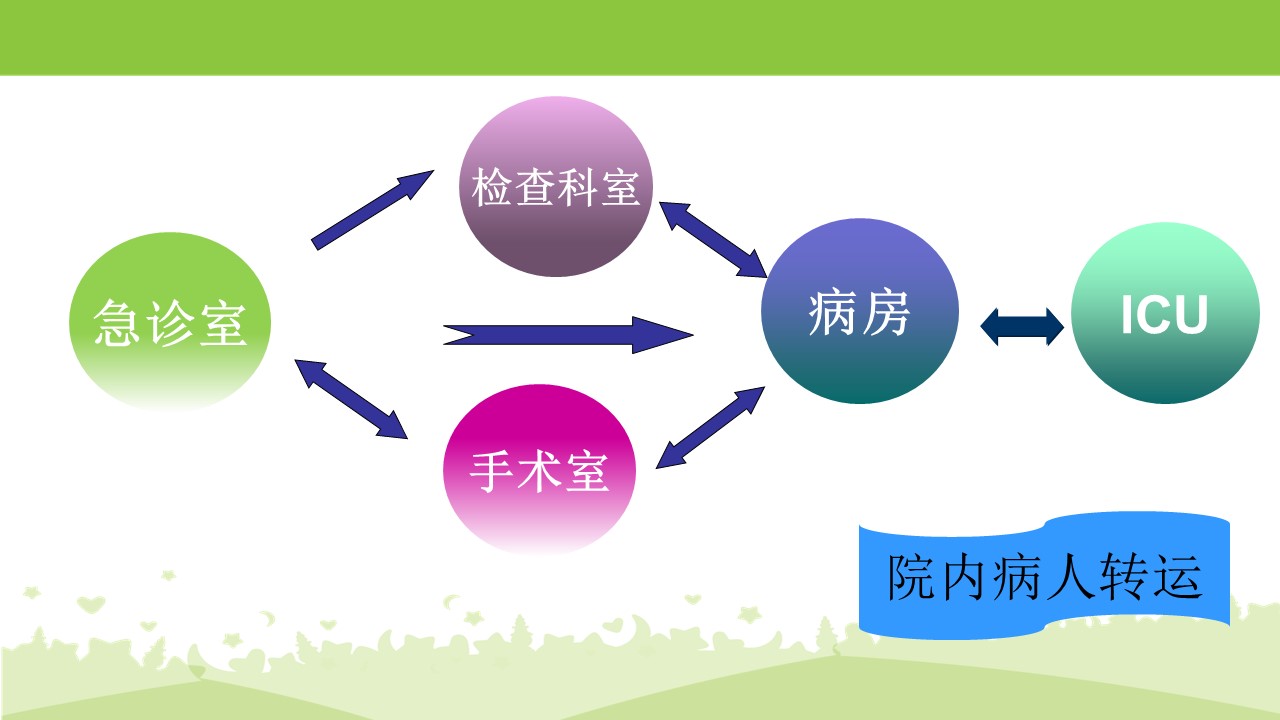 检查科室

急诊室

病房

ICU

手术室

院内病人转运